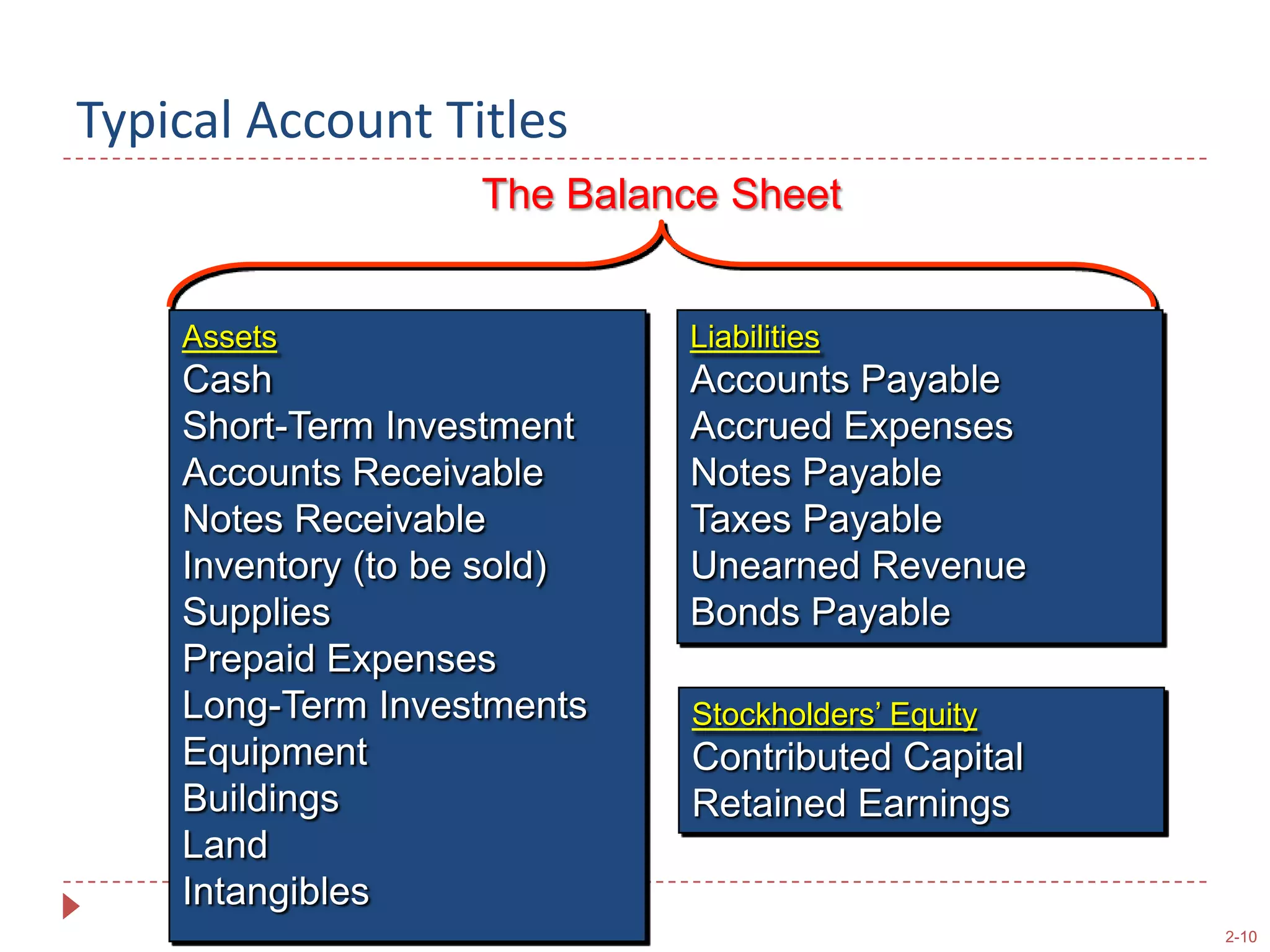 Typical Account Titles

The Balance Sheet

Assets
Cash
Short-Term Investment
Accounts Receivable
Notes Receivable
Inventory (to be sold)
Supplies
Prepaid Expenses
Long-Term Investments
Equipment
Buildings
Land
Intangibles

Liabilities
Accounts Payable
Accrued Expenses
Notes Payable
Taxes Payable
Unearned Revenue
Bonds Payable

Stockholders' Equity
Contributed Capital
Retained Earnings

2-10